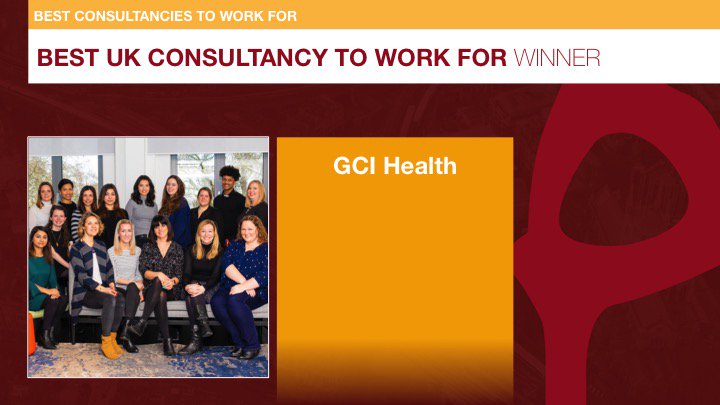 BEST CONSULTANCIES TO WORK FOR

BEST UK CONSULTANCY TO WORK FOR WINNER

GCI Health